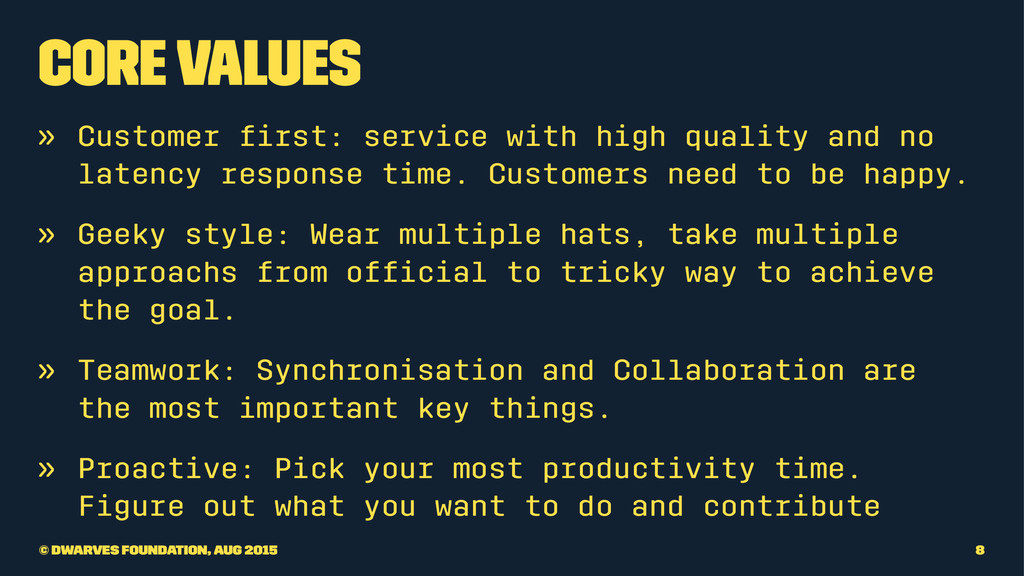 CORE VALUES

» Customer first: service with high quality and no latency response time. Customers need to be happy.

» Geeky style: Wear multiple hats, take multiple approachs from official to tricky way to achieve the goal.

» Teamwork: Synchronisation and Collaboration are the most important key things.

» Proactive: Pick your most productivity time. Figure out what you want to do and contribute

© DWARVES FOUNDATION, AUG 2015

8